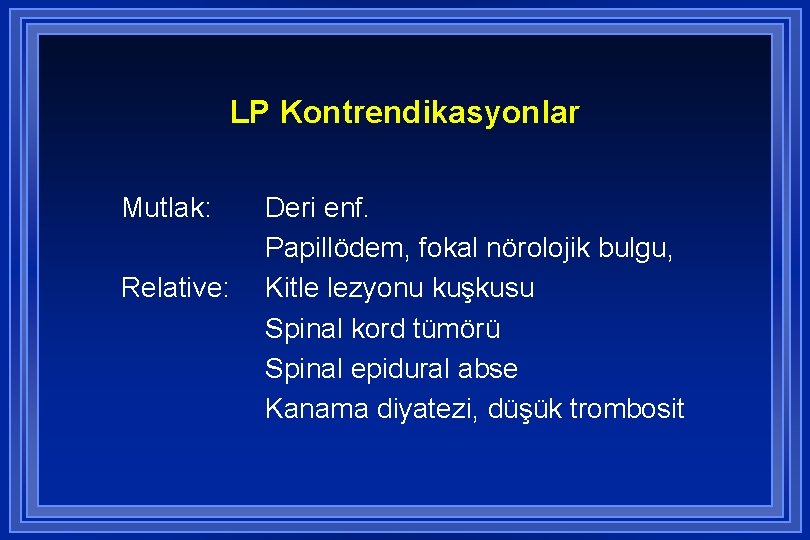 LP Kontrendikasyonlar

Mutlak: Deri enf.
Papillödem, fokal nörolojik bulgu,
Relative: Kitle lezyonu kuşkusu
Spinal kord tümörü
Spinal epidural abse
Kanama diyatezi, düşük trombosit